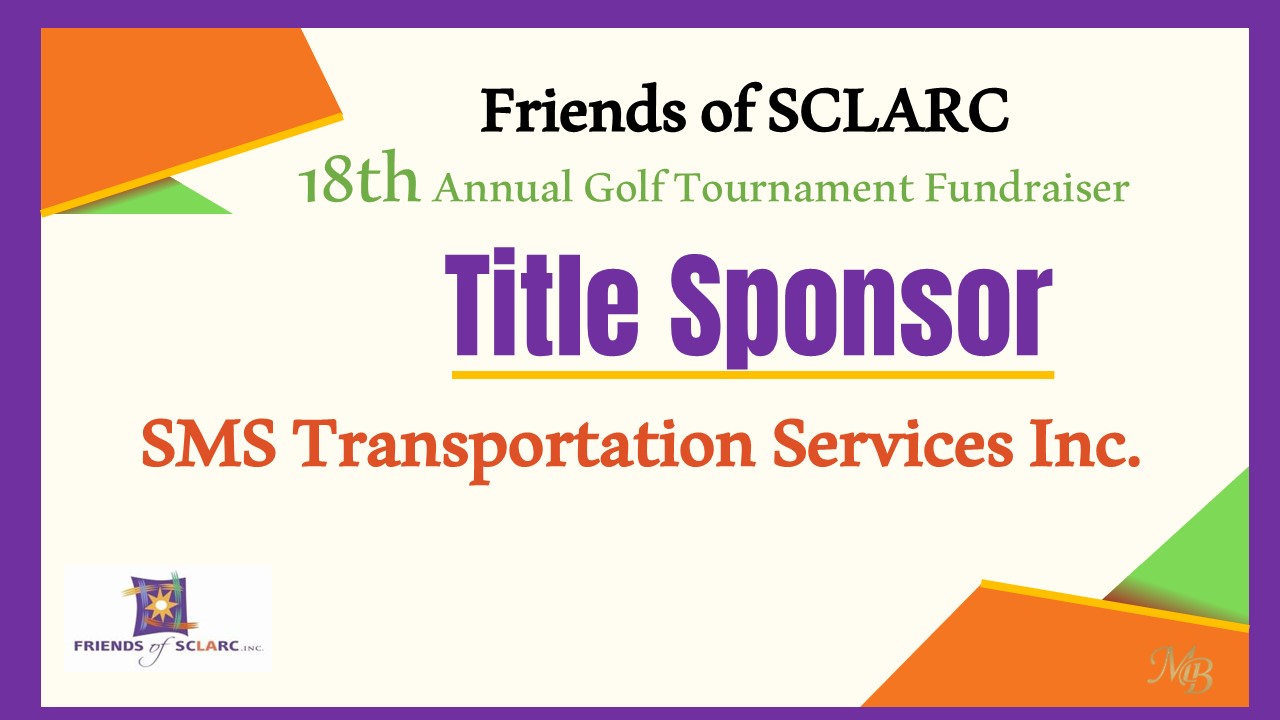 Friends of SCLARC

18th Annual Golf Tournament Fundraiser

Title Sponsor

SMS Transportation Services Inc.

FRIENDS of SCLARC, INC.

MB